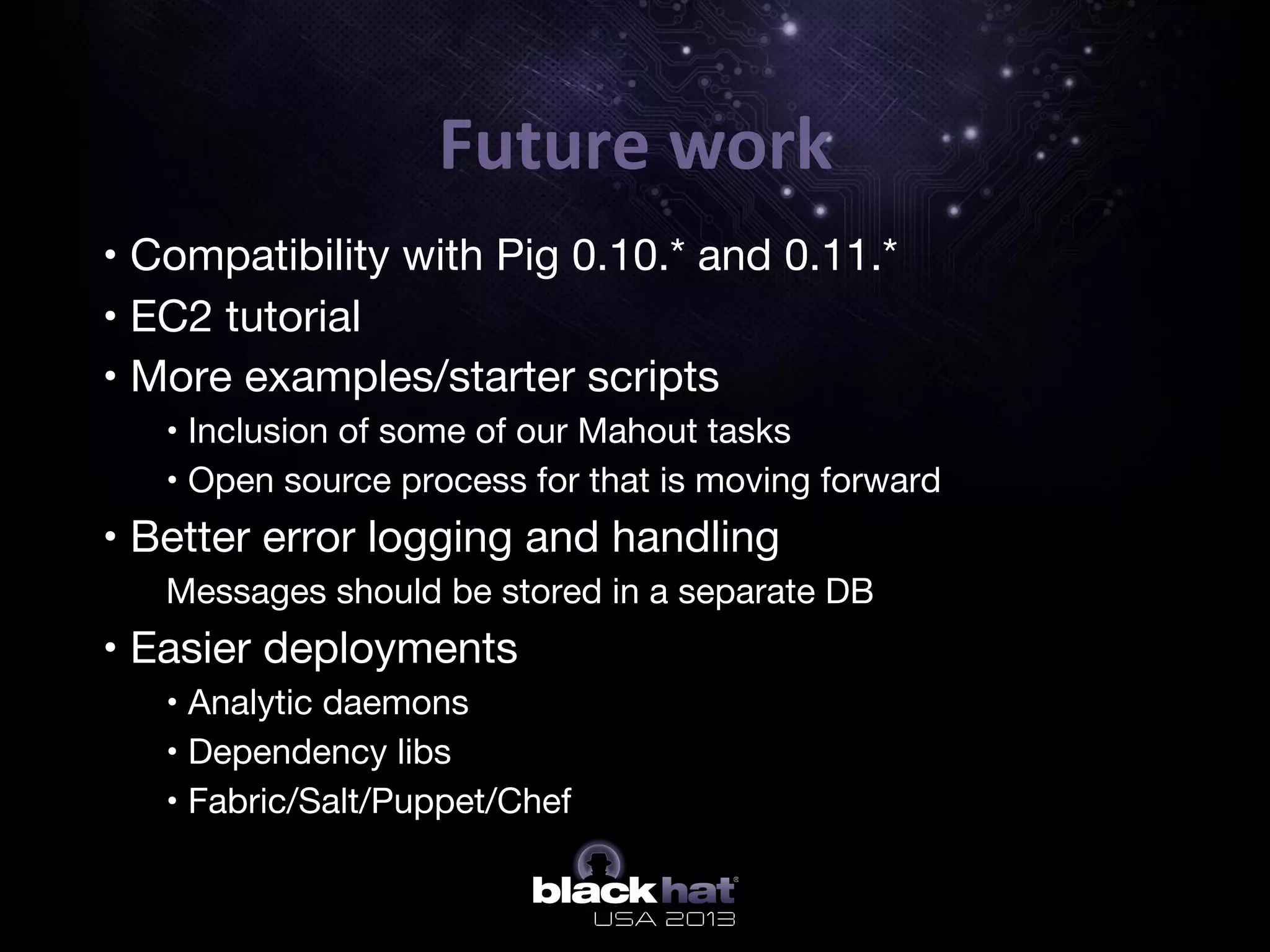 Future work

• Compatibility with Pig 0.10.* and 0.11.*
• EC2 tutorial
• More examples/starter scripts
  • Inclusion of some of our Mahout tasks
  • Open source process for that is moving forward
• Better error logging and handling
  Messages should be stored in a separate DB
• Easier deployments
  • Analytic daemons
  • Dependency libs
  • Fabric/Salt/Puppet/Chef

black hat
USA 2013